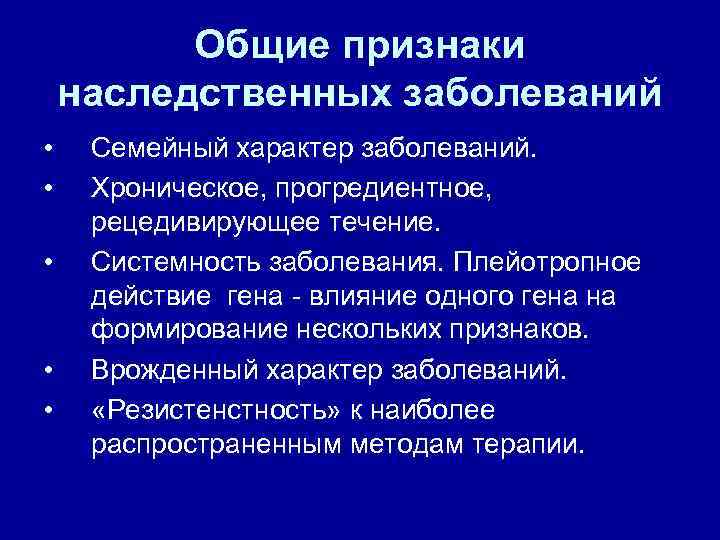 Общие признаки наследственных заболеваний

• Семейный характер заболеваний.
• Хроническое, прогредиентное, рецедивирующее течение.
• Системность заболевания. Плейотропное действие гена - влияние одного гена на формирование нескольких признаков.
• Врожденный характер заболеваний.
• «Резистенстность» к наиболее распространенным методам терапии.